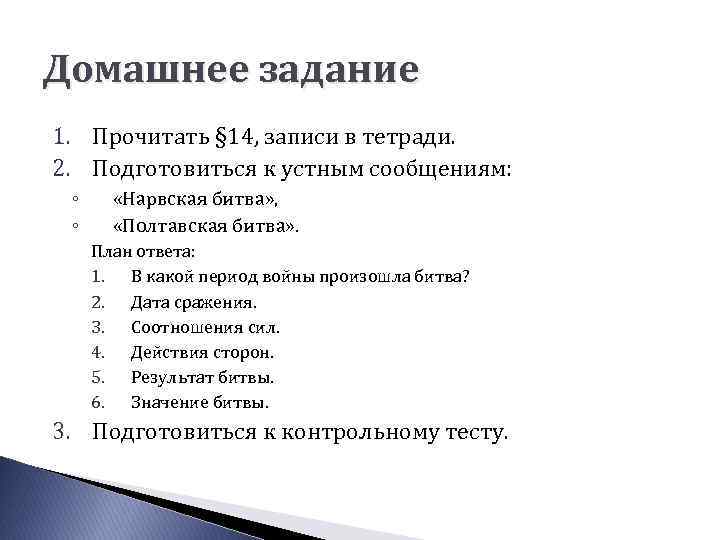 Домашнее задание

1. Прочитать §14, записи в тетради.
2. Подготовиться к устным сообщениям:
◦ «Нарвская битва»,
◦ «Полтавская битва».
План ответа:
1. В какой период войны произошла битва?
2. Дата сражения.
3. Соотношения сил.
4. Действия сторон.
5. Результат битвы.
6. Значение битвы.
3. Подготовиться к контрольному тесту.